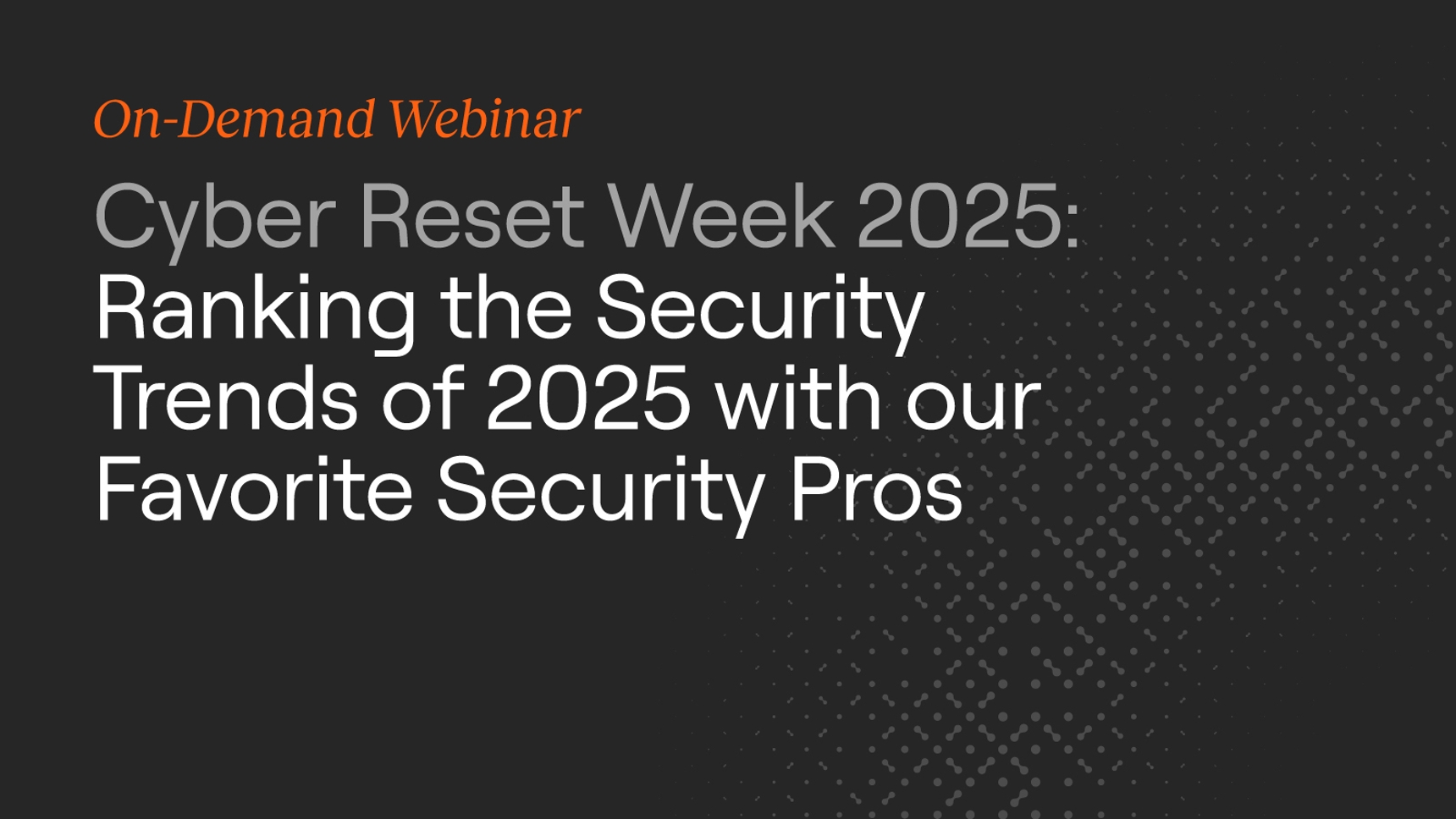 On-Demand Webinar

Cyber Reset Week 2025: Ranking the Security Trends of 2025 with our Favorite Security Pros